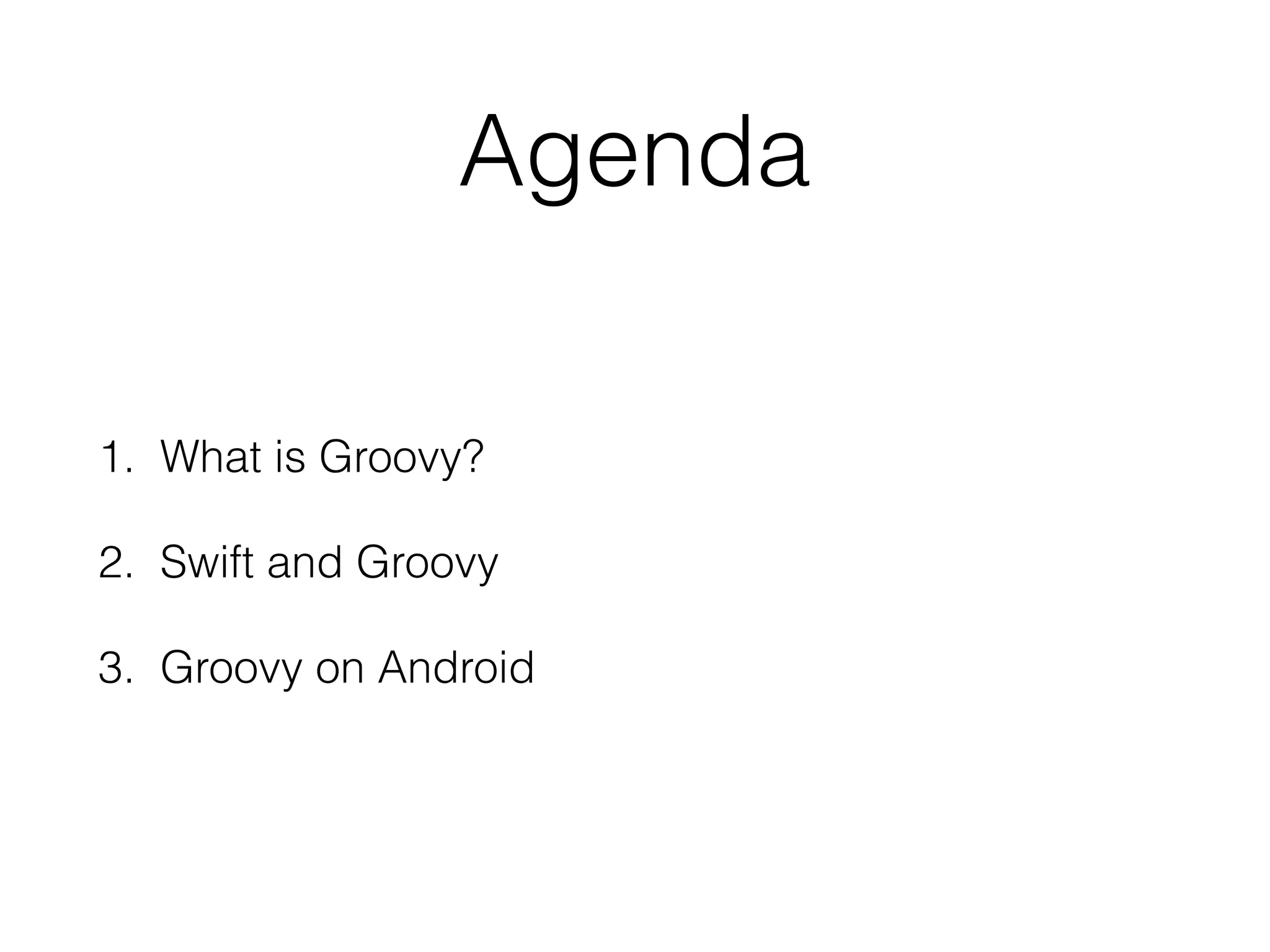 Agenda

1. What is Groovy?

2. Swift and Groovy

3. Groovy on Android